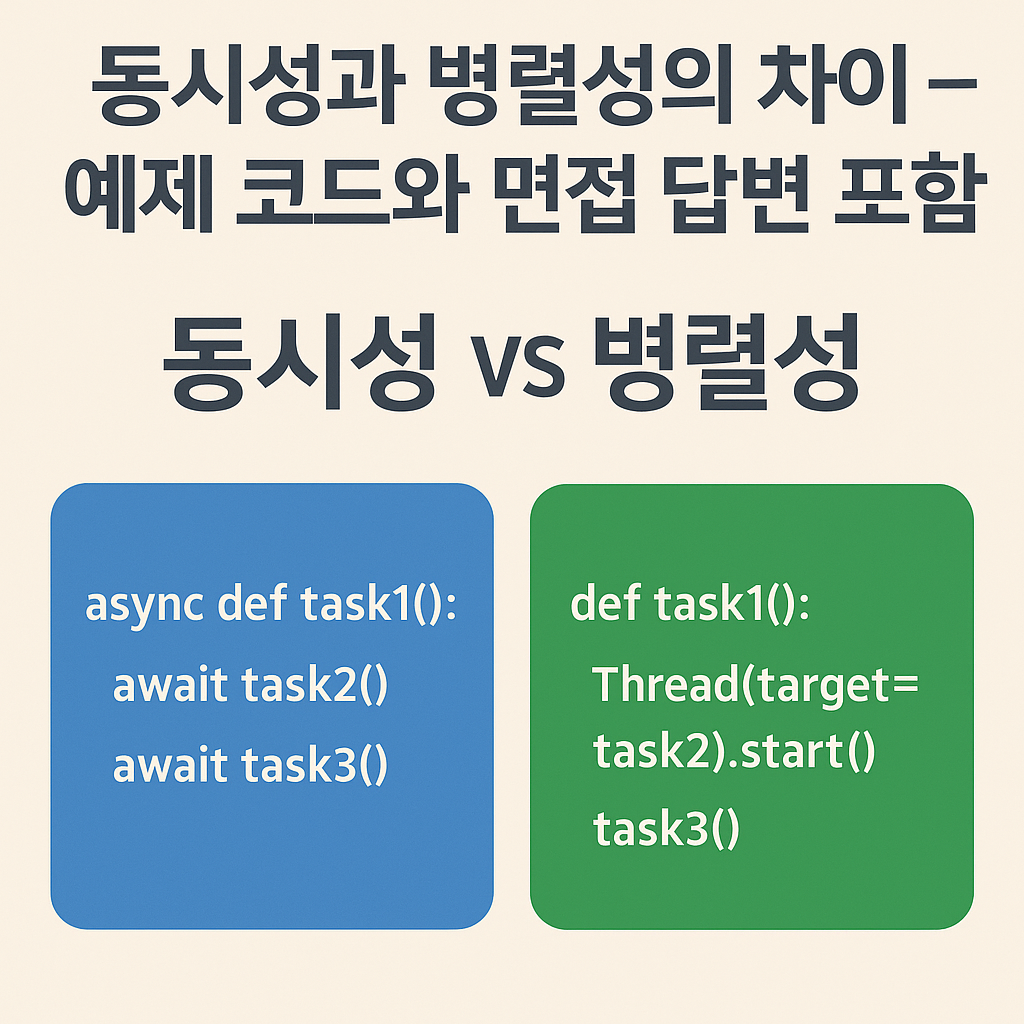 동시성과 병렬성의 차이 – 예제 코드와 면접 답변 포함

동시성 vs 병렬성

async def task1():
  await task2()
  await task3()

def task1():
  Thread(target=
  task2).start()
  task3()